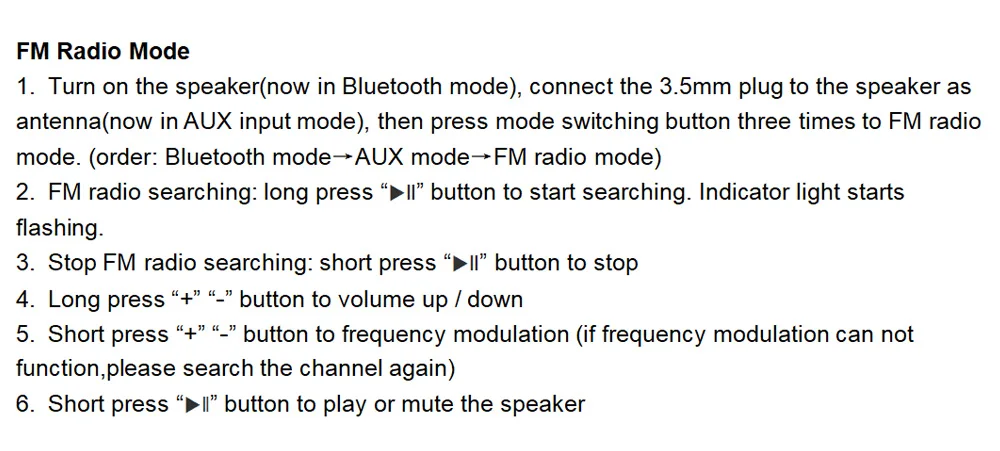 FM Radio Mode

1. Turn on the speaker(now in Bluetooth mode), connect the 3.5mm plug to the speaker as antenna(now in AUX input mode), then press mode switching button three times to FM radio mode. (order: Bluetooth mode→AUX mode→FM radio mode)

2. FM radio searching: long press “▶II” button to start searching. Indicator light starts flashing.

3. Stop FM radio searching: short press “▶II” button to stop

4. Long press “+” “-” button to volume up / down

5. Short press “+” “-” button to frequency modulation (if frequency modulation can not function,please search the channel again)

6. Short press “▶II” button to play or mute the speaker